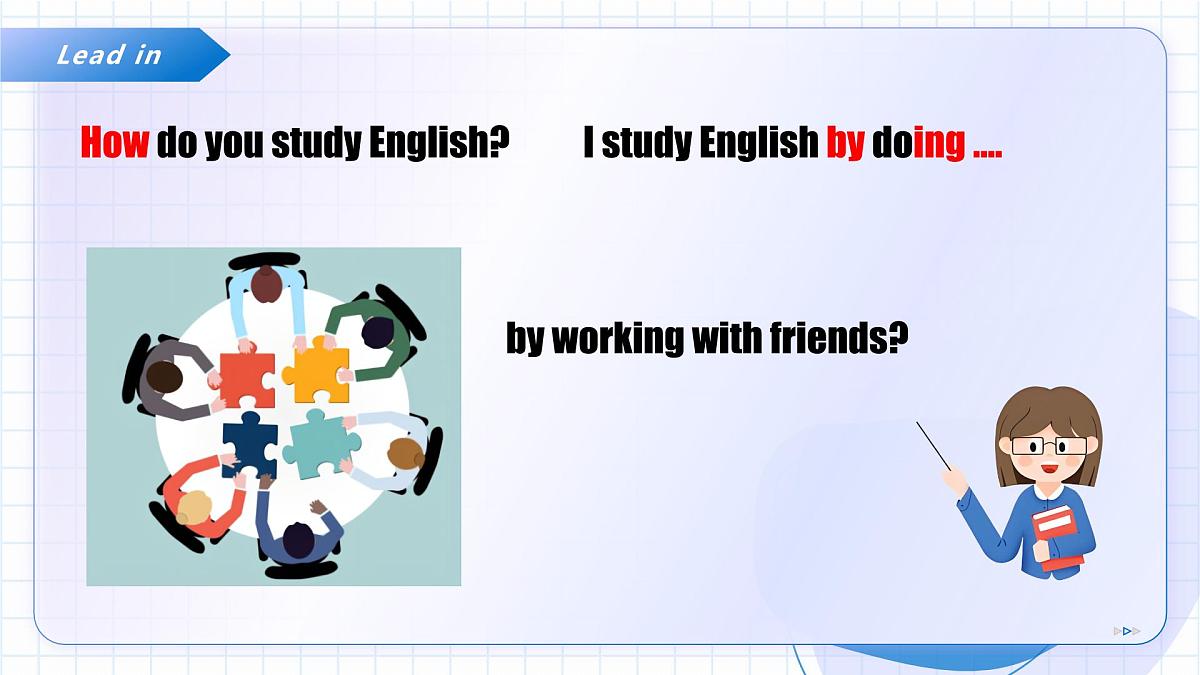 Lead in

How do you study English? I study English by doing ....

by working with friends?